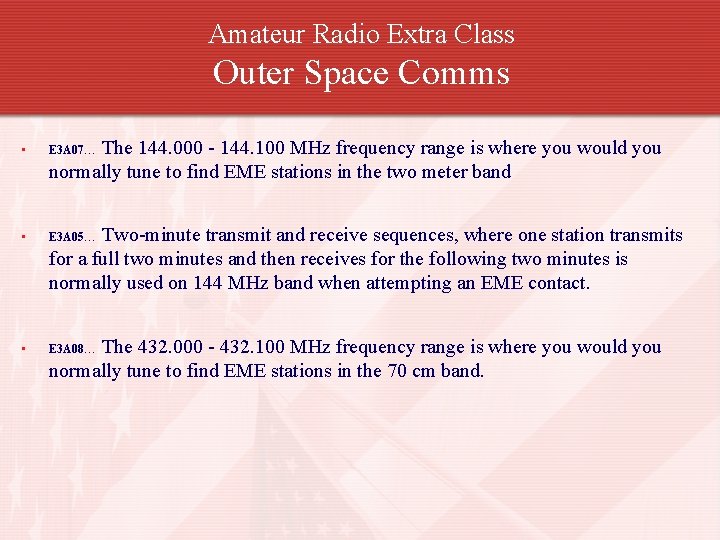 Amateur Radio Extra Class
Outer Space Comms

▪ E3A07... The 144.000 - 144.100 MHz frequency range is where you would you normally tune to find EME stations in the two meter band

▪ E3A05... Two-minute transmit and receive sequences, where one station transmits for a full two minutes and then receives for the following two minutes is normally used on 144 MHz band when attempting an EME contact.

▪ E3A08... The 432.000 - 432.100 MHz frequency range is where you would you normally tune to find EME stations in the 70 cm band.